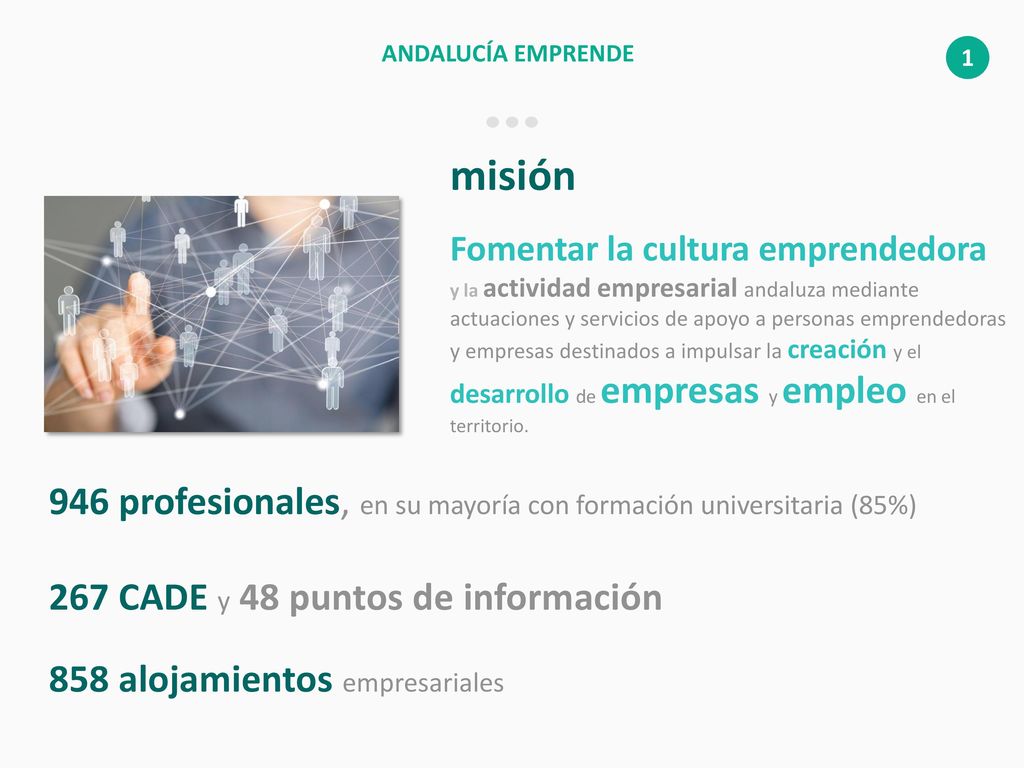 ANDALUCÍA EMPRENDE

1

misión

Fomentar la cultura emprendedora y la actividad empresarial andaluza mediante actuaciones y servicios de apoyo a personas emprendedoras y empresas destinados a impulsar la creación y el desarrollo de empresas y empleo en el territorio.

946 profesionales, en su mayoría con formación universitaria (85%)

267 CADE y 48 puntos de información

858 alojamientos empresariales